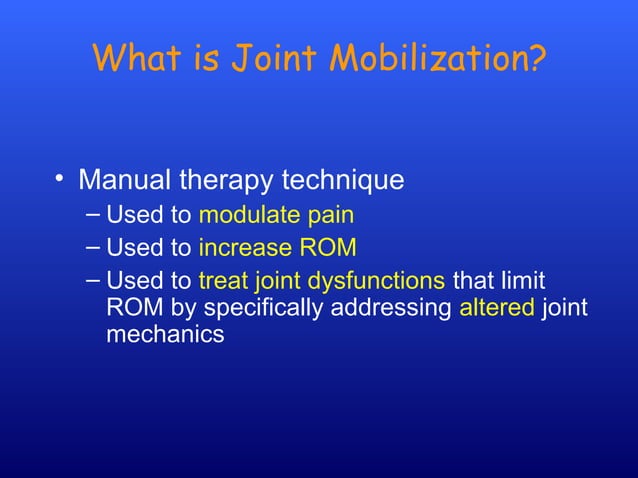 What is Joint Mobilization?

• Manual therapy technique
– Used to modulate pain
– Used to increase ROM
– Used to treat joint dysfunctions that limit ROM by specifically addressing altered joint mechanics